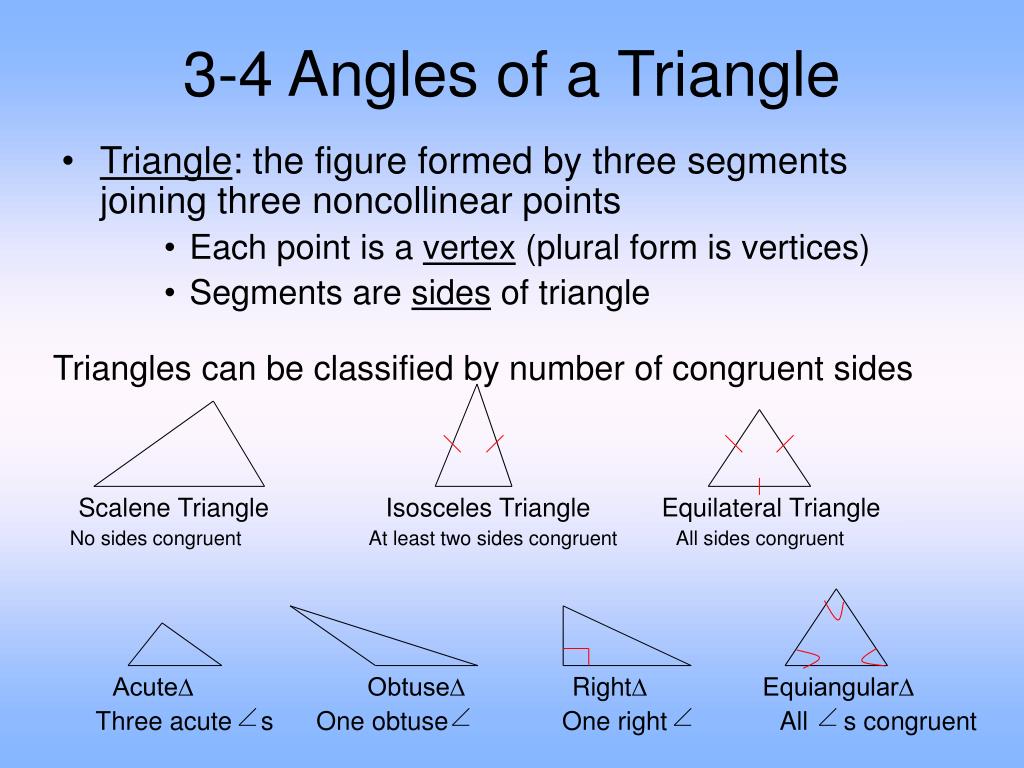 3-4 Angles of a Triangle

• Triangle: the figure formed by three segments joining three noncollinear points
  • Each point is a vertex (plural form is vertices)
  • Segments are sides of triangle

Triangles can be classified by number of congruent sides

Scalene Triangle
No sides congruent

Isosceles Triangle
At least two sides congruent

Equilateral Triangle
All sides congruent

Acute$\Delta$
Three acute $\angle$s

Obtuse$\Delta$
One obtuse$\angle$

Right$\Delta$
One right $\angle$

Equiangular$\Delta$
All $\angle$s congruent